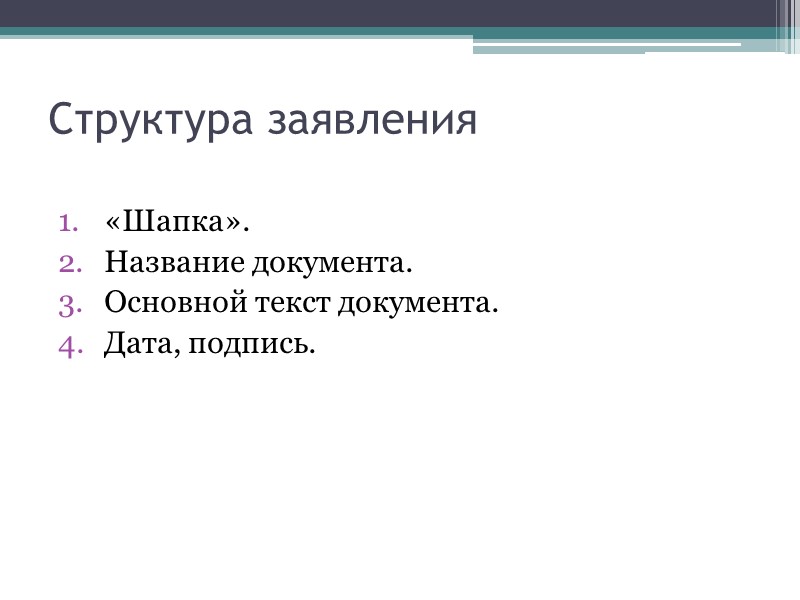 Структура заявления

1. «Шапка».
2. Название документа.
3. Основной текст документа.
4. Дата, подпись.